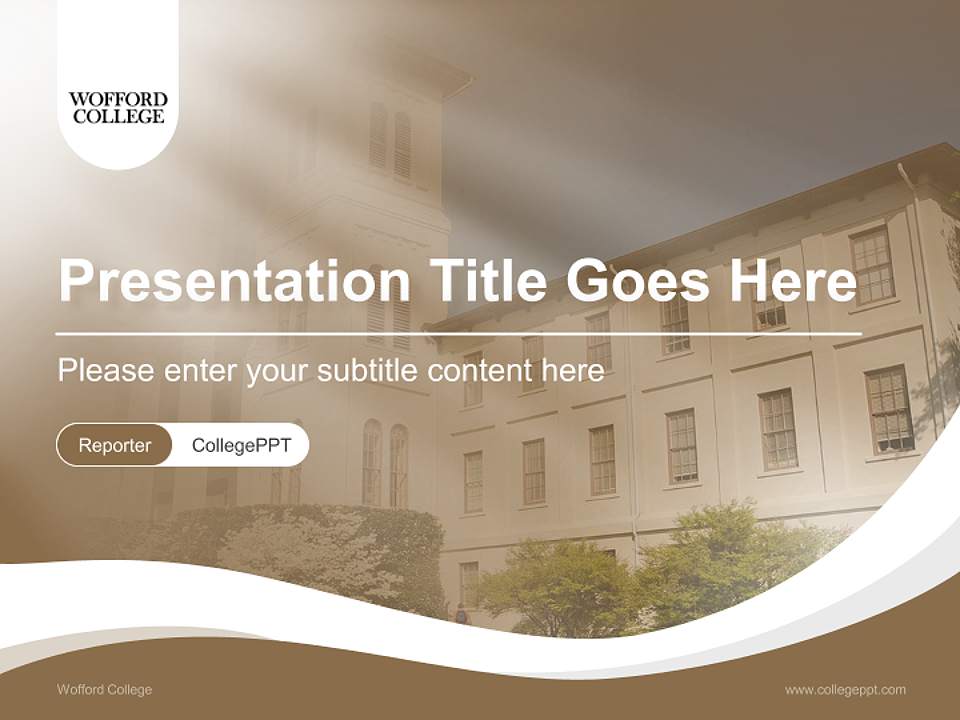 WOFFORD COLLEGE

Presentation Title Goes Here

Please enter your subtitle content here

Reporter CollegePPT

Wofford College

www.collegeppt.com